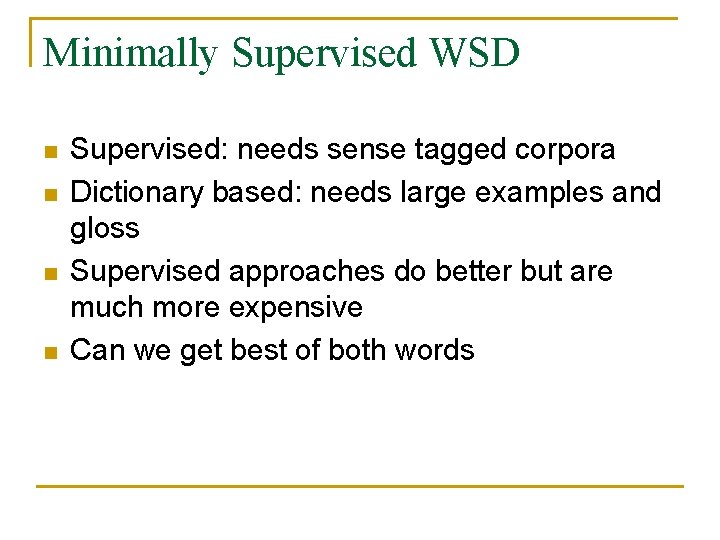 Minimally Supervised WSD

- Supervised: needs sense tagged corpora
- Dictionary based: needs large examples and gloss
- Supervised approaches do better but are much more expensive
- Can we get best of both words